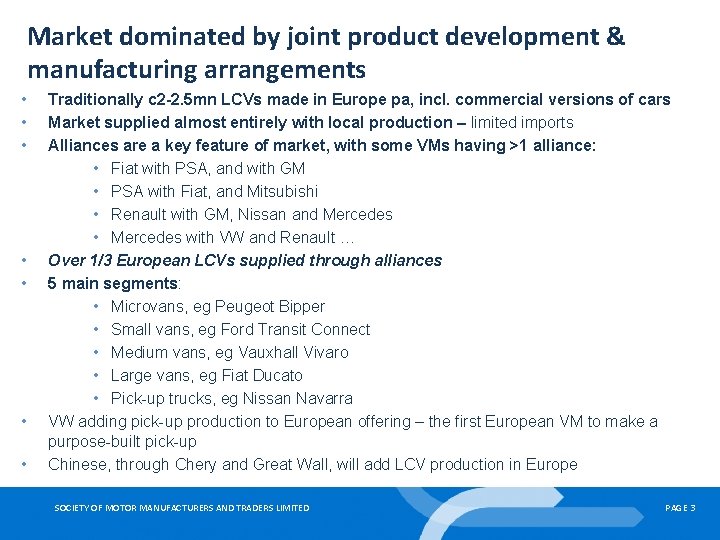 Market dominated by joint product development & manufacturing arrangements

• Traditionally c2-2.5mn LCVs made in Europe pa, incl. commercial versions of cars
• Market supplied almost entirely with local production – limited imports
• Alliances are a key feature of market, with some VMs having >1 alliance:
 • Fiat with PSA, and with GM
 • PSA with Fiat, and Mitsubishi
 • Renault with GM, Nissan and Mercedes
 • Mercedes with VW and Renault …
• Over 1/3 European LCVs supplied through alliances
• 5 main segments:
 • Microvans, eg Peugeot Bipper
 • Small vans, eg Ford Transit Connect
 • Medium vans, eg Vauxhall Vivaro
 • Large vans, eg Fiat Ducato
 • Pick-up trucks, eg Nissan Navarra
• VW adding pick-up production to European offering – the first European VM to make a purpose-built pick-up
• Chinese, through Chery and Great Wall, will add LCV production in Europe

SOCIETY OF MOTOR MANUFACTURERS AND TRADERS LIMITED

PAGE 3